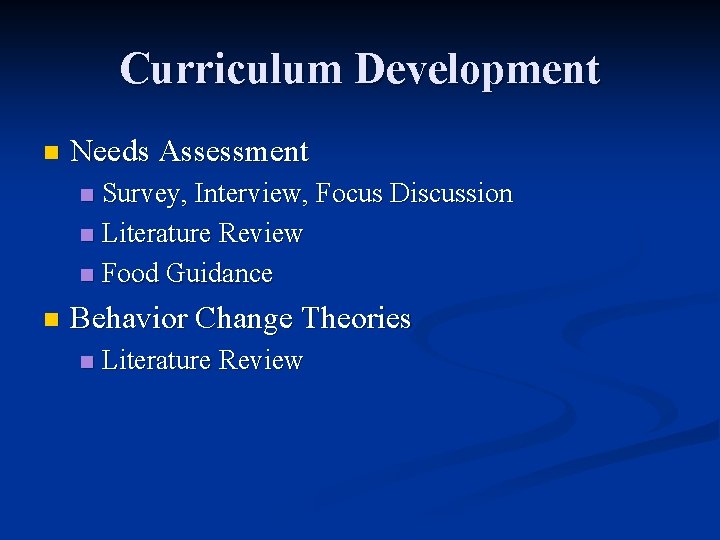 Curriculum Development

- Needs Assessment
  - Survey, Interview, Focus Discussion
  - Literature Review
  - Food Guidance
- Behavior Change Theories
  - Literature Review